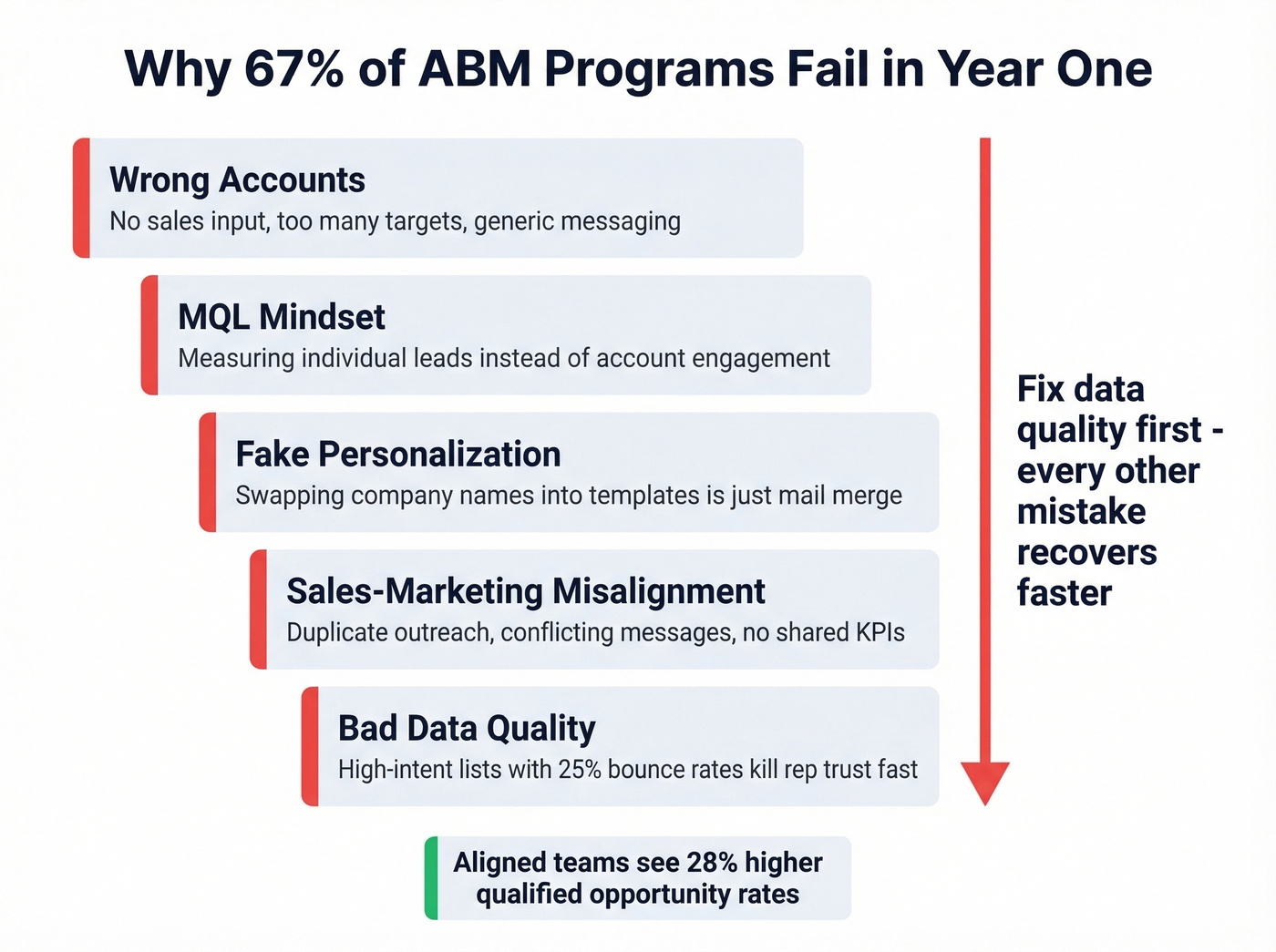 Why 67% of ABM Programs Fail in Year One

Wrong Accounts
No sales input, too many targets, generic messaging

MQL Mindset
Measuring individual leads instead of account engagement

Fake Personalization
Swapping company names into templates is just mail merge

Sales-Marketing Misalignment
Duplicate outreach, conflicting messages, no shared KPIs

Bad Data Quality
High-intent lists with 25% bounce rates kill rep trust fast

Fix data quality first - every other mistake recovers faster

Aligned teams see 28% higher qualified opportunity rates